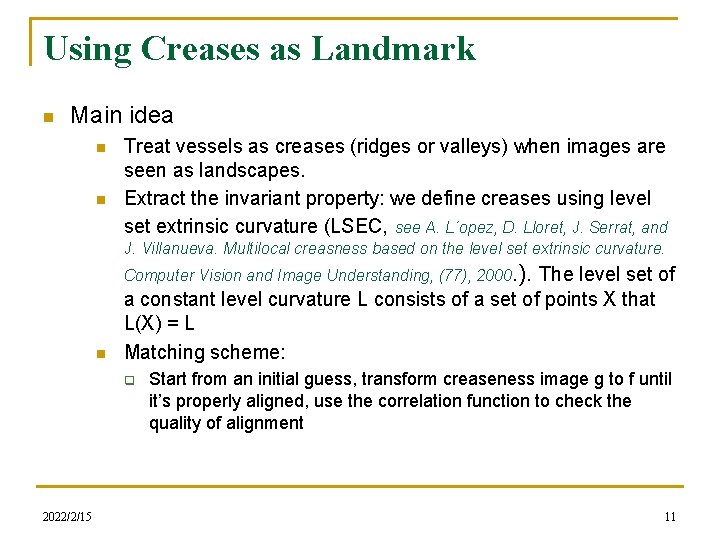 Using Creases as Landmark

Main idea

Treat vessels as creases (ridges or valleys) when images are seen as landscapes.

Extract the invariant property: we define creases using level set extrinsic curvature (LSEC, see A. L´opez, D. Lloret, J. Serrat, and J. Villanueva. Multilocal creasness based on the level set extrinsic curvature. Computer Vision and Image Understanding, (77), 2000.). The level set of a constant level curvature L consists of a set of points X that L(X) = L

Matching scheme:

Start from an initial guess, transform creaseness image g to f until it's properly aligned, use the correlation function to check the quality of alignment

2022/2/15

11